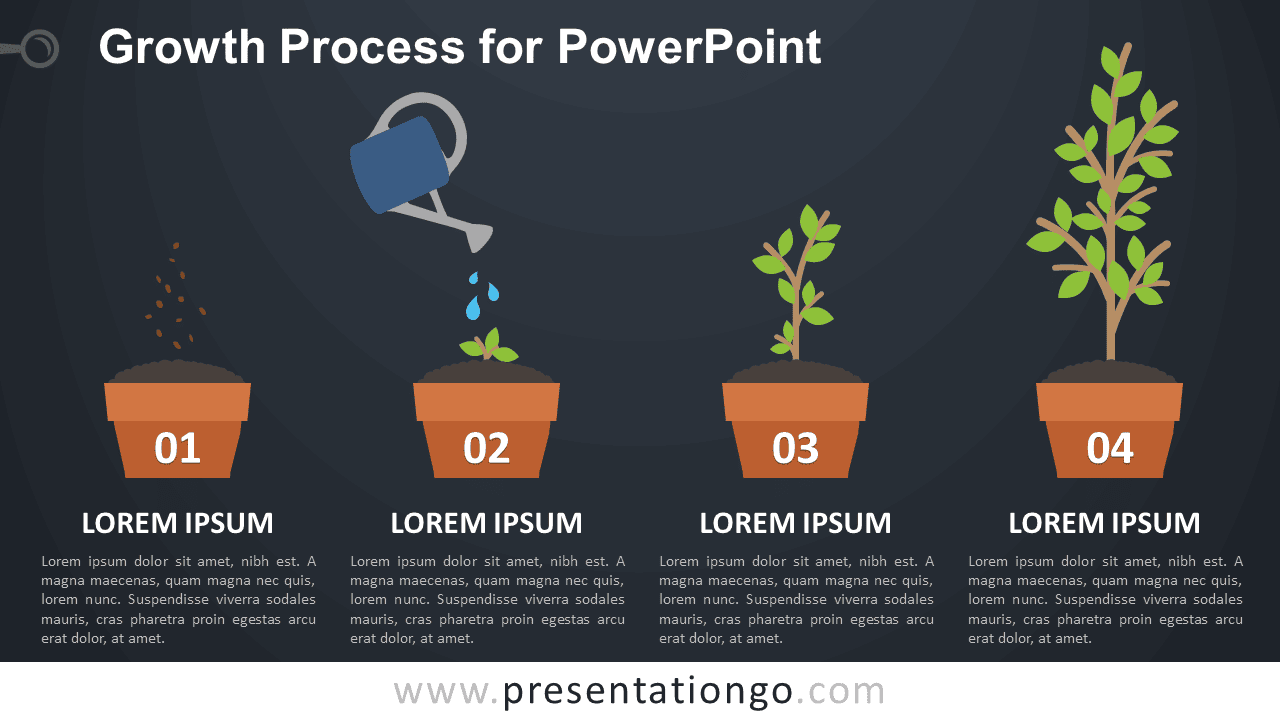 Growth Process for PowerPoint

01

LOREM IPSUM

Lorem ipsum dolor sit amet, nibh est. A magna maecenas, quam magna nec quis, lorem nunc. Suspendisse viverra sodales mauris, cras pharetra proin egestas arcu erat dolor, at amet.

02

LOREM IPSUM

Lorem ipsum dolor sit amet, nibh est. A magna maecenas, quam magna nec quis, lorem nunc. Suspendisse viverra sodales mauris, cras pharetra proin egestas arcu erat dolor, at amet.

03

LOREM IPSUM

Lorem ipsum dolor sit amet, nibh est. A magna maecenas, quam magna nec quis, lorem nunc. Suspendisse viverra sodales mauris, cras pharetra proin egestas arcu erat dolor, at amet.

04

LOREM IPSUM

Lorem ipsum dolor sit amet, nibh est. A magna maecenas, quam magna nec quis, lorem nunc. Suspendisse viverra sodales mauris, cras pharetra proin egestas arcu erat dolor, at amet.

www.presentationgo.com